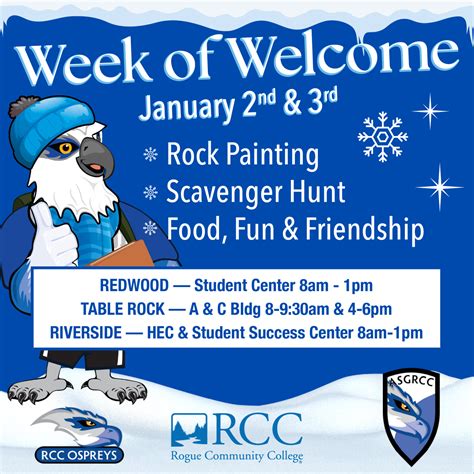 Week of Welcome

January 2nd & 3rd

Rock Painting

Scavenger Hunt

Food, Fun & Friendship

REDWOOD — Student Center 8am - 1pm

TABLE ROCK — A & C Bldg 8-9:30am & 4-6pm

RIVERSIDE — HEC & Student Success Center 8am-1pm

RCC OSPREYS

RCC
Rogue Community College

ASGRCC